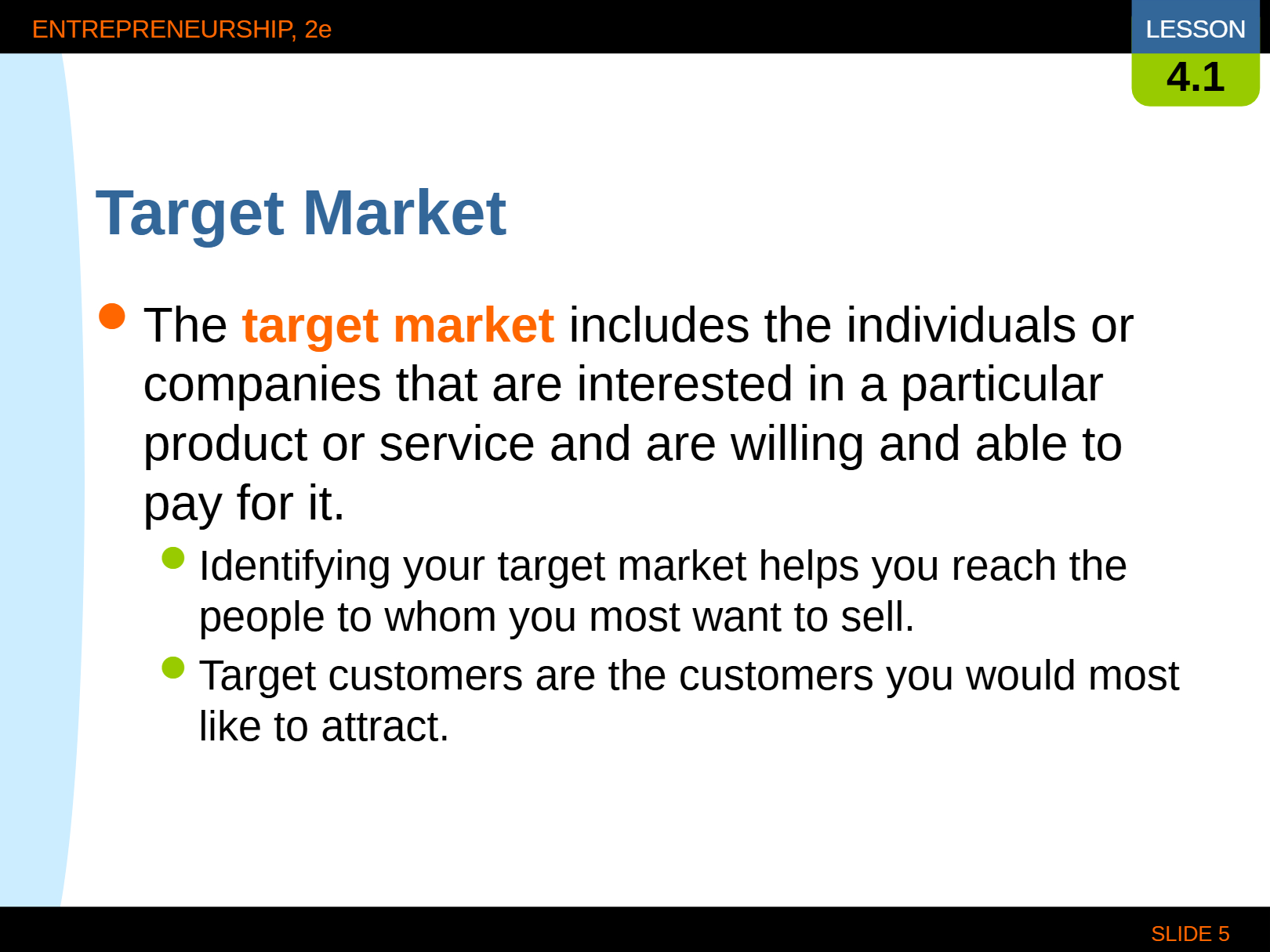 ENTREPRENEURSHIP, 2e

LESSON
4.1

Target Market

• The target market includes the individuals or companies that are interested in a particular product or service and are willing and able to pay for it.

• Identifying your target market helps you reach the people to whom you most want to sell.

• Target customers are the customers you would most like to attract.

SLIDE 5